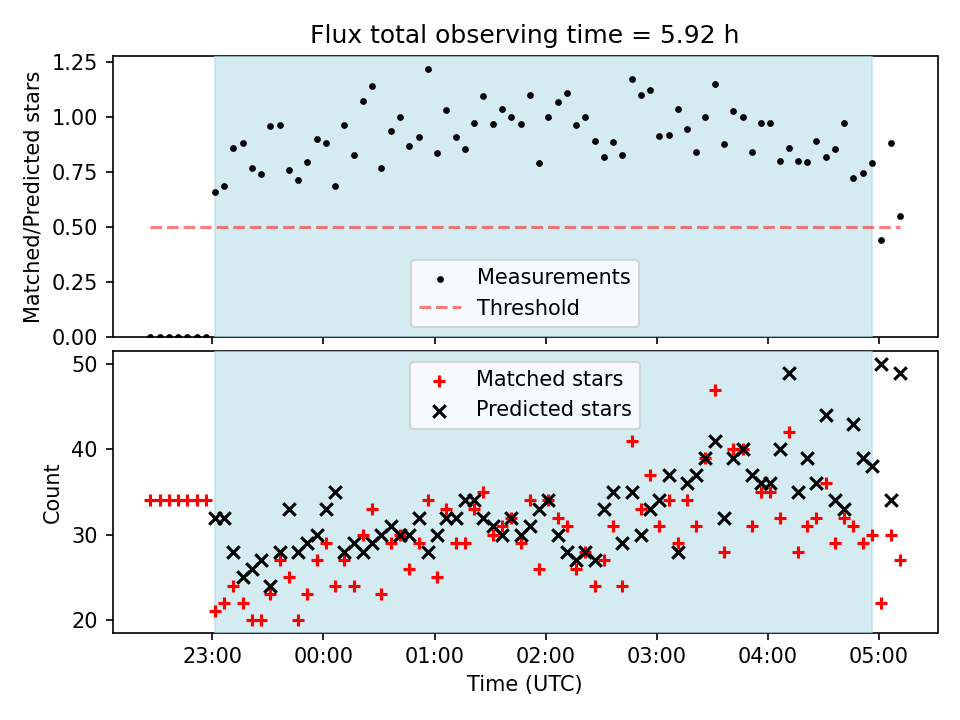 Flux total observing time = 5.92 h

Matched/Predicted stars

1.25
1.00
0.75
0.50
0.25
0.00

Measurements
Threshold

Count

50
40
30
20

Matched stars
Predicted stars

23:00
00:00
01:00
02:00
03:00
04:00
05:00

Time (UTC)